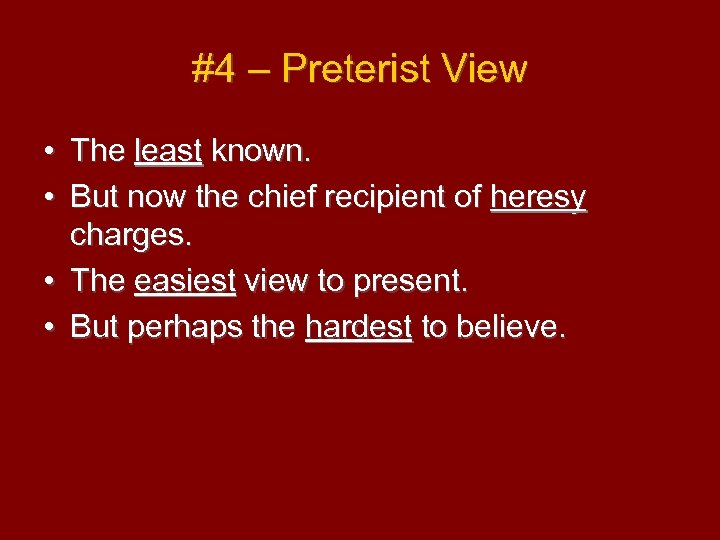 #4 – Preterist View

• The least known.
• But now the chief recipient of heresy charges.
• The easiest view to present.
• But perhaps the hardest to believe.